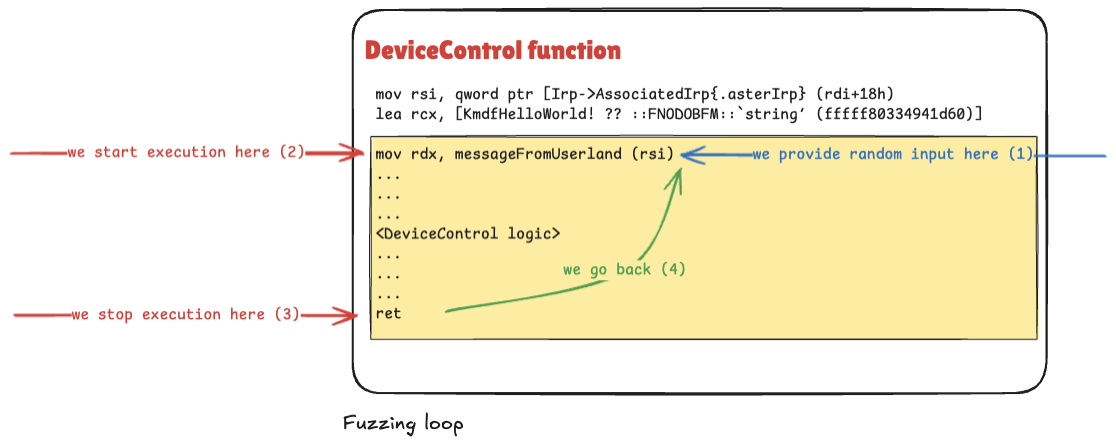 DeviceControl function

mov rsi, qword ptr [Irp->AssociatedIrp{.asterIrp} (rdi+18h)
lea rcx, [KmdfHelloWorld! ?? ::FNODOBFM::`string' (fffff80334941d60)]

we start execution here (2)

mov rdx, messageFromUserland (rsi)

we provide random input here (1)

...
...
...
<DeviceControl logic>
...
...
...

we go back (4)

we stop execution here (3)

ret

Fuzzing loop